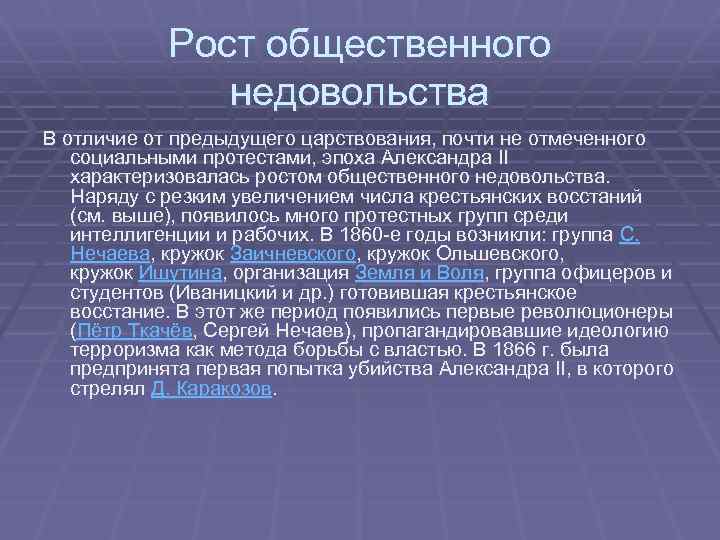 Рост общественного недовольства

В отличие от предыдущего царствования, почти не отмеченного социальными протестами, эпоха Александра II характеризовалась ростом общественного недовольства. Наряду с резким увеличением числа крестьянских восстаний (см. выше), появилось много протестных групп среди интеллигенции и рабочих. В 1860-е годы возникли: группа С. Нечаева, кружок Заичневского, кружок Ольшевского, кружок Ишутина, организация Земля и Воля, группа офицеров и студентов (Иваницкий и др.) готовившая крестьянское восстание. В этот же период появились первые революционеры (Пётр Ткачёв, Сергей Нечаев), пропагандировавшие идеологию терроризма как метода борьбы с властью. В 1866 г. была предпринята первая попытка убийства Александра II, в которого стрелял Д. Каракозов.